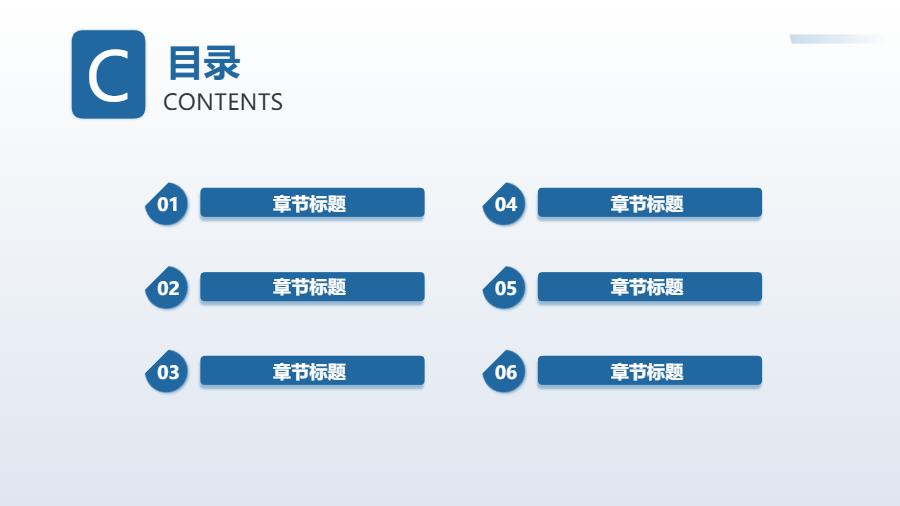 C

目录
CONTENTS

01 章节标题

02 章节标题

03 章节标题

04 章节标题

05 章节标题

06 章节标题